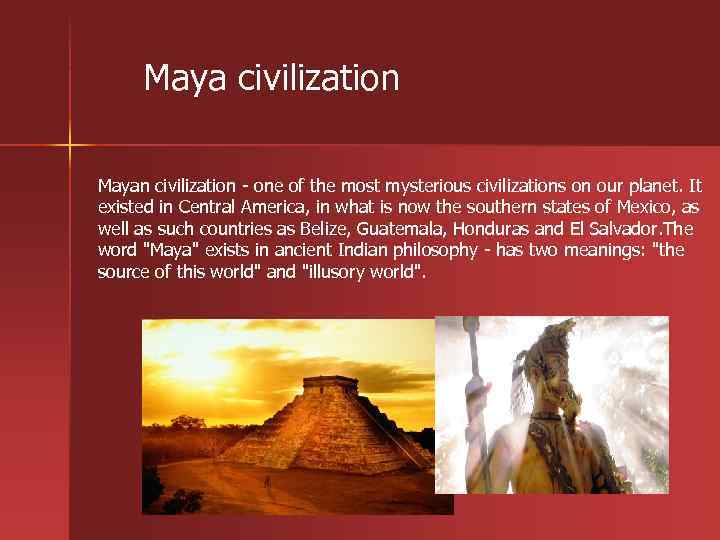 Maya civilization

Mayan civilization - one of the most mysterious civilizations on our planet. It existed in Central America, in what is now the southern states of Mexico, as well as such countries as Belize, Guatemala, Honduras and El Salvador.The word "Maya" exists in ancient Indian philosophy - has two meanings: "the source of this world" and "illusory world".